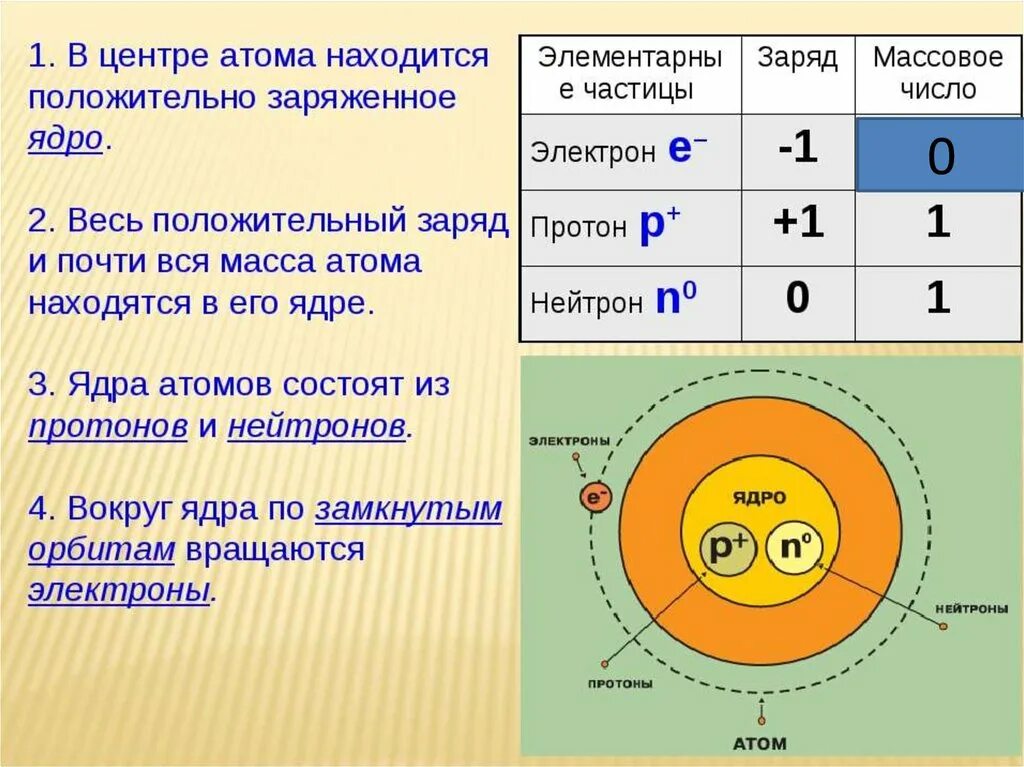 1. В центре атома находится положительно заряженное ядро.

2. Весь положительный заряд и почти вся масса атома находятся в его ядре.

3. Ядра атомов состоят из протонов и нейтронов.

4. Вокруг ядра по замкнутым орбитам вращаются электроны.

| Элементарные частицы | Заряд | Массовое число |
|---|---|---|
| Электрон $e^-$ | -1 | 0 |
| Протон $p^+$ | +1 | 1 |
| Нейтрон $n^0$ | 0 | 1 |

ЭЛЕКТРОНЫ
$e^-$
ЯДРО
$p^+$
$n^0$
НЕЙТРОНЫ
ПРОТОНЫ
АТОМ